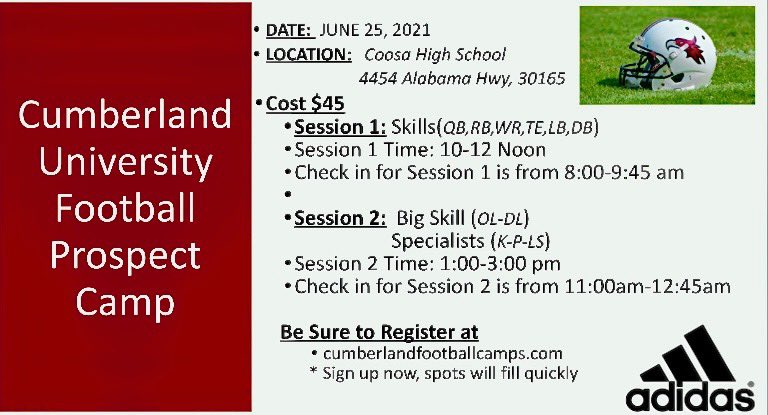 Cumberland University Football Prospect Camp

• DATE: JUNE 25, 2021
• LOCATION: Coosa High School
4454 Alabama Hwy, 30165

• Cost $45
• Session 1: Skills(QB,RB,WR,TE,LB,DB)
• Session 1 Time: 10-12 Noon
• Check in for Session 1 is from 8:00-9:45 am
•
• Session 2: Big Skill (OL-DL)
Specialists (K-P-LS)
• Session 2 Time: 1:00-3:00 pm
• Check in for Session 2 is from 11:00am-12:45am

Be Sure to Register at
• cumberlandfootballcamps.com
* Sign up now, spots will fill quickly

adidas